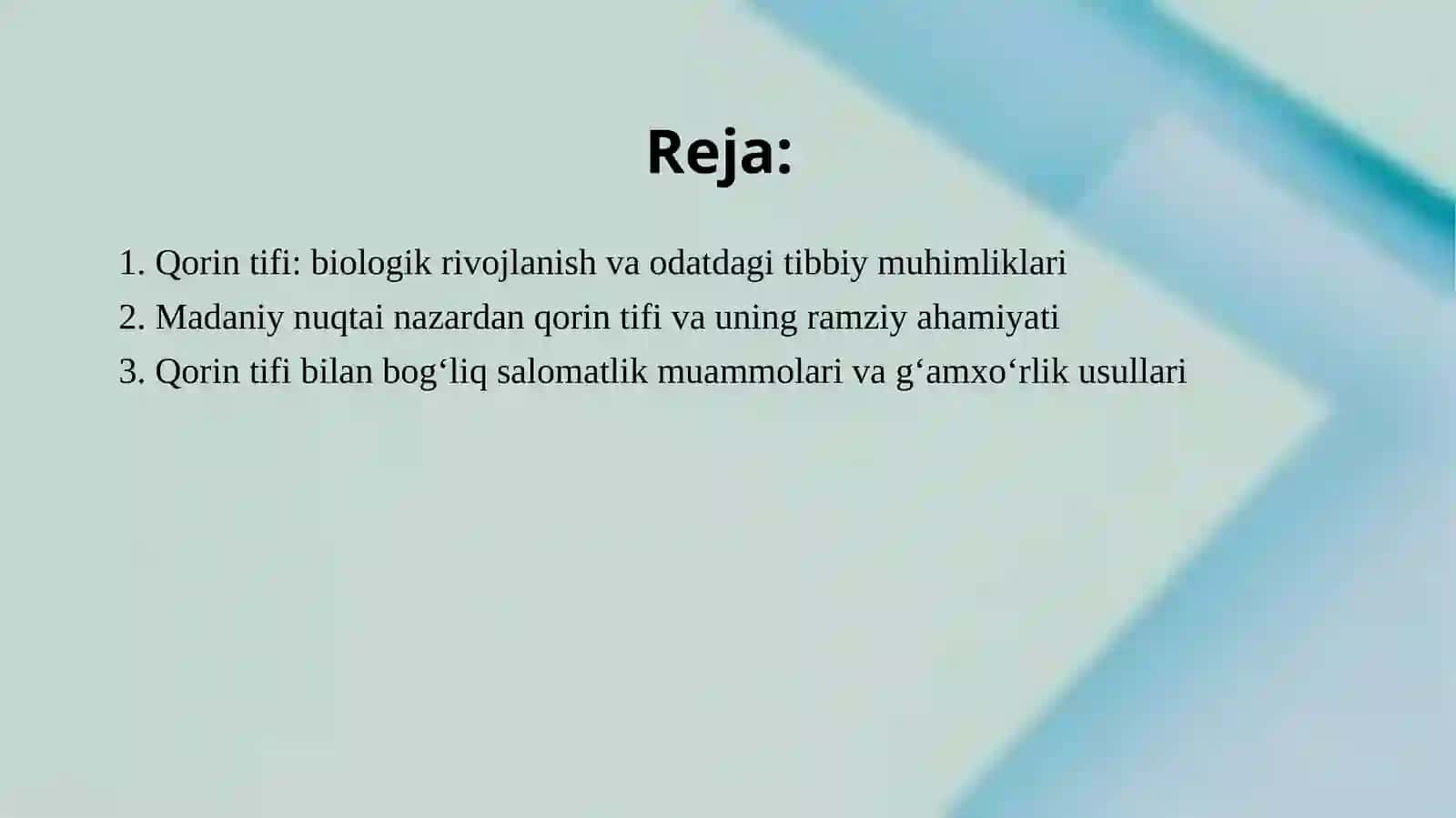 Reja:

1. Qorin tifi: biologik rivojlanish va odatdagi tibbiy muhimliklari
2. Madaniy nuqtai nazardan qorin tifi va uning ramziy ahamiyati
3. Qorin tifi bilan bog‘liq salomatlik muammolari va g‘amxo‘rlik usullari